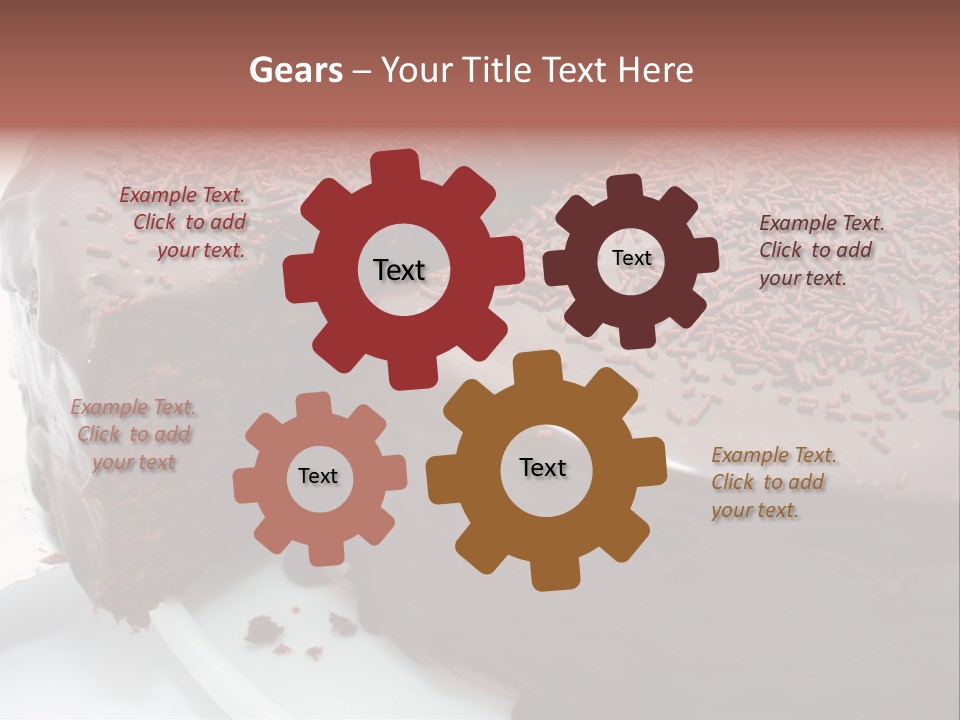 Gears – Your Title Text Here

Example Text. Click to add your text.

Text

Text

Example Text. Click to add your text.

Example Text. Click to add your text

Text

Text

Example Text. Click to add your text.